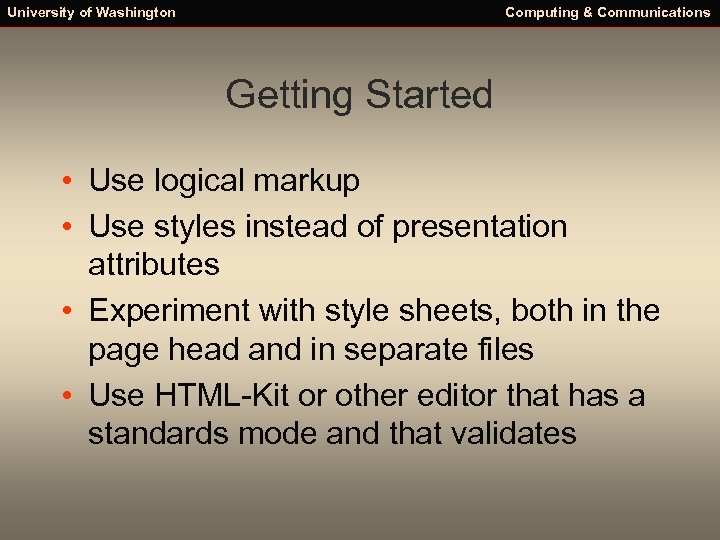 University of Washington

Computing & Communications

Getting Started

• Use logical markup
• Use styles instead of presentation attributes
• Experiment with style sheets, both in the page head and in separate files
• Use HTML-Kit or other editor that has a standards mode and that validates